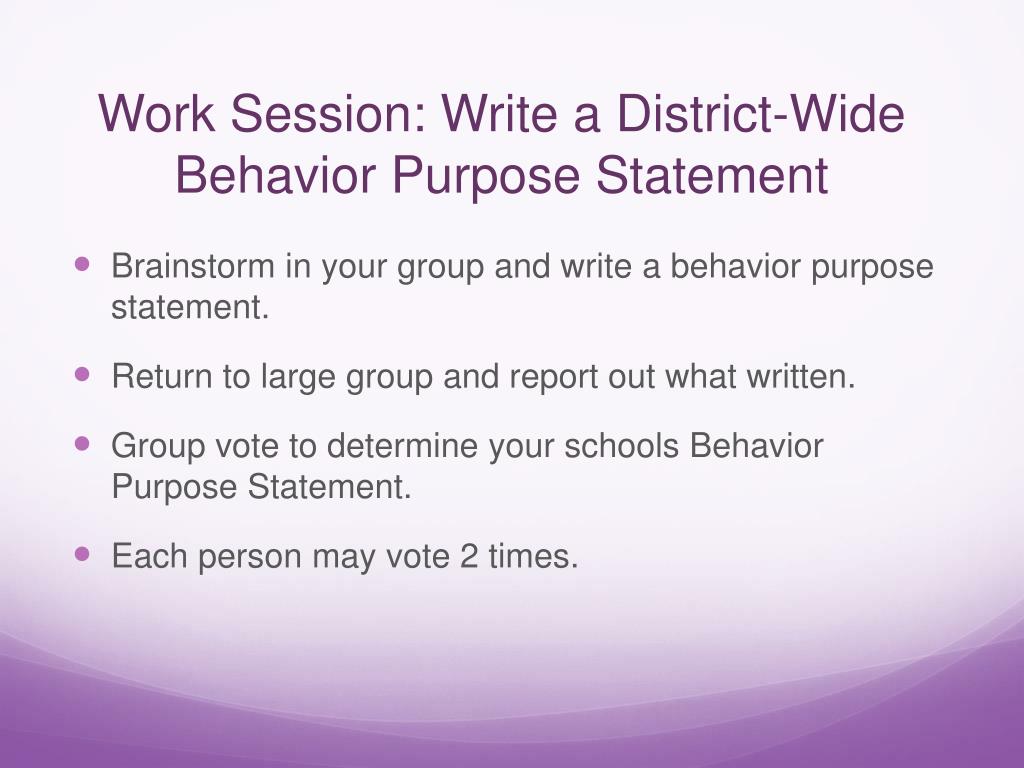 Work Session: Write a District-Wide Behavior Purpose Statement

- Brainstorm in your group and write a behavior purpose statement.
- Return to large group and report out what written.
- Group vote to determine your schools Behavior Purpose Statement.
- Each person may vote 2 times.